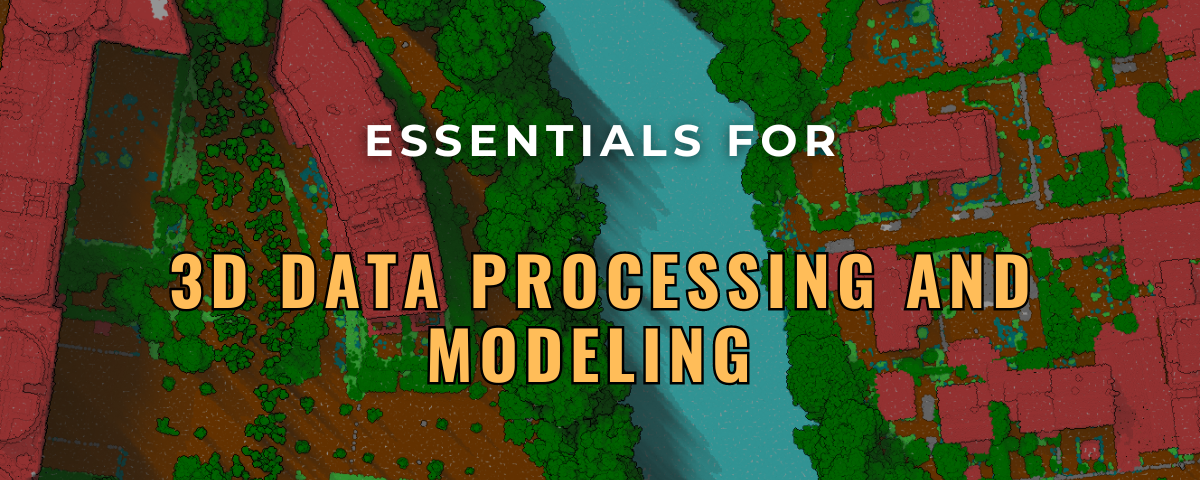 ESSENTIALS FOR

3D DATA PROCESSING AND MODELING